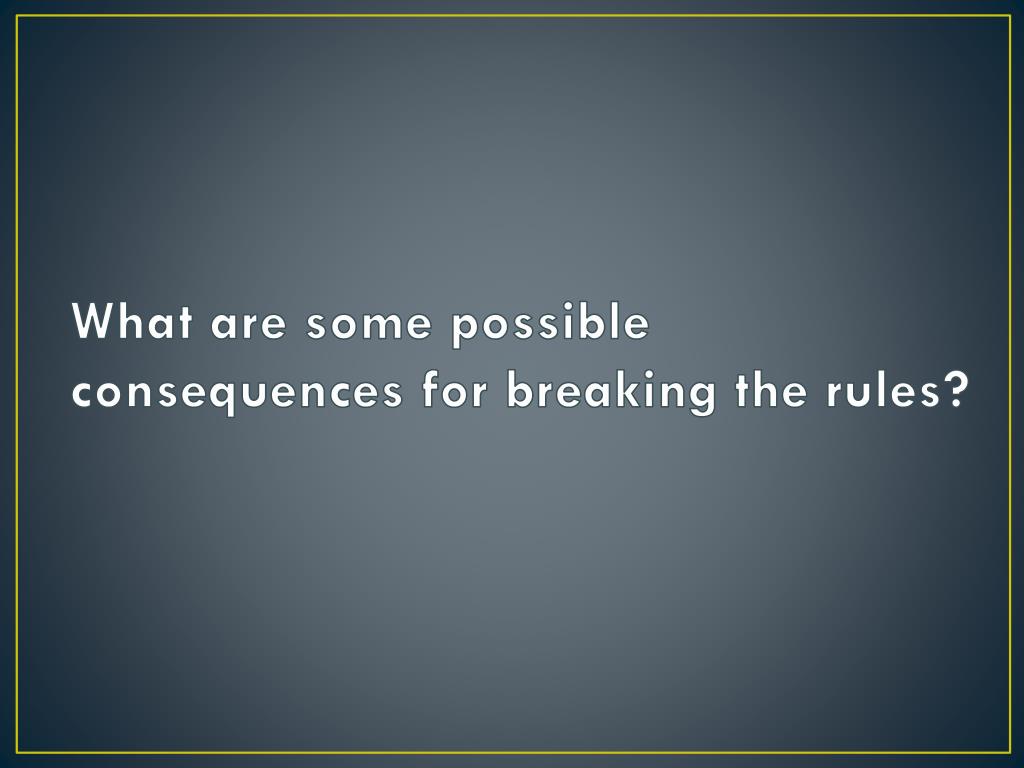 What are some possible consequences for breaking the rules?